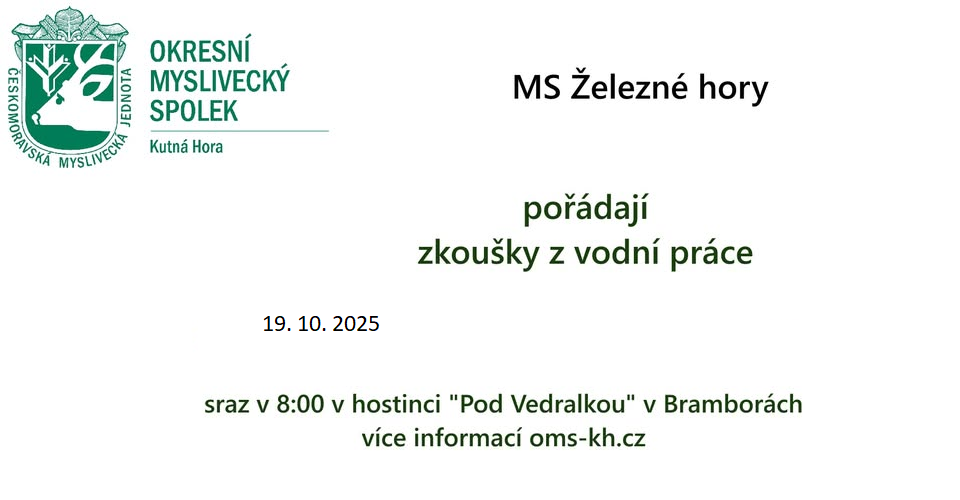 ČESKOMORAVSKÁ MYSLIVECKÁ JEDNOTA

OKRESNÍ MYSLIVECKÝ SPOLEK
Kutná Hora

MS Železné hory

pořádají
zkoušky z vodní práce

19. 10. 2025

sraz v 8:00 v hostinci "Pod Vedralkou" v Bramborách
více informací oms-kh.cz